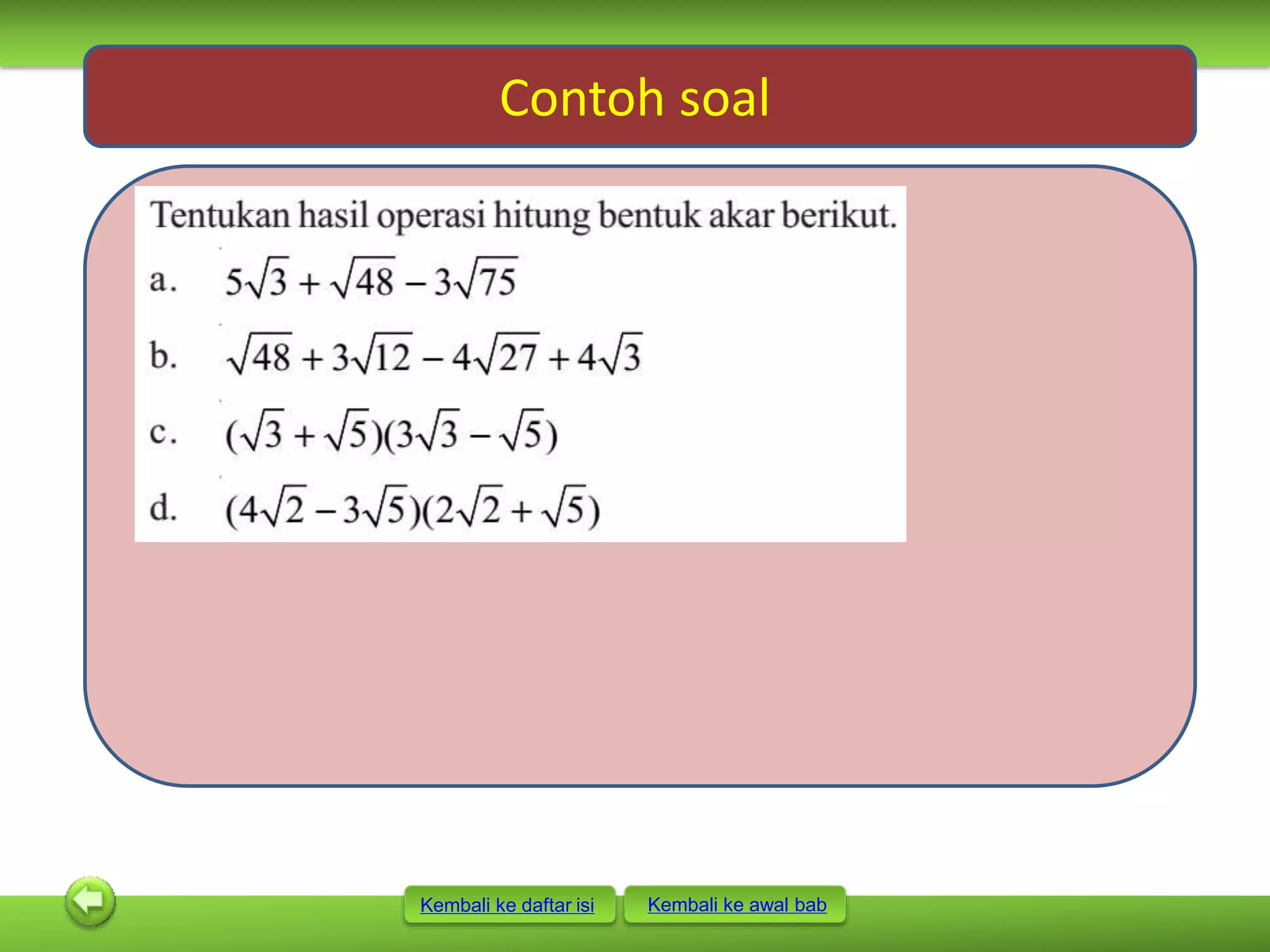 Contoh soal

Tentukan hasil operasi hitung bentuk akar berikut.

a. $5\sqrt{3} + \sqrt{48} - 3\sqrt{75}$

b. $\sqrt{48} + 3\sqrt{12} - 4\sqrt{27} + 4\sqrt{3}$

c. $(\sqrt{3} + \sqrt{5})(3\sqrt{3} - \sqrt{5})$

d. $(4\sqrt{2} - 3\sqrt{5})(2\sqrt{2} + \sqrt{5})$

Kembali ke daftar isi

Kembali ke awal bab